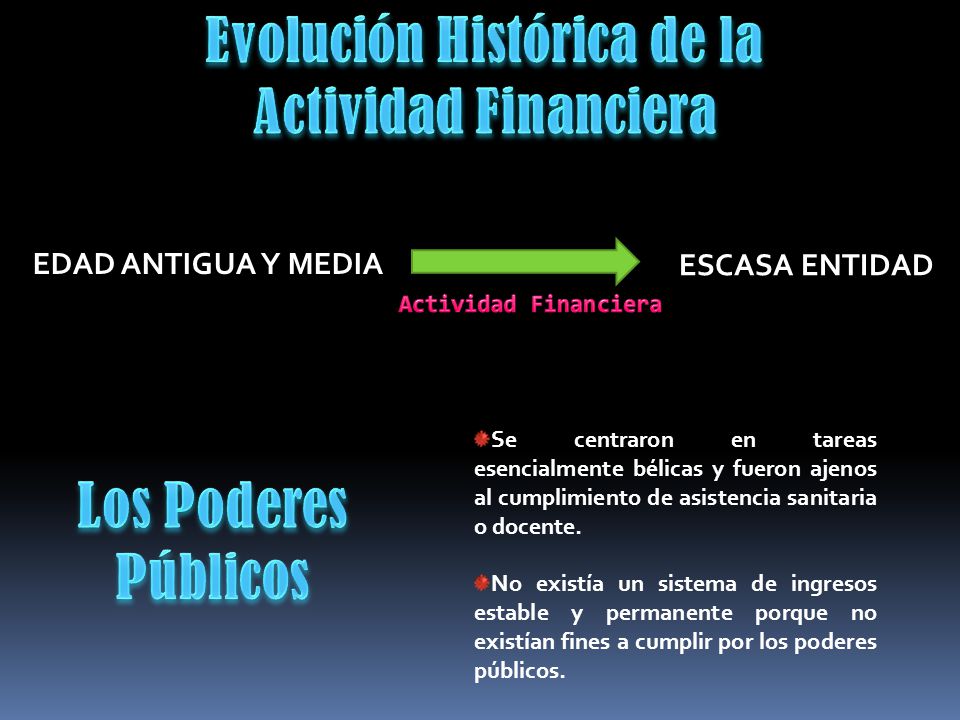 Evolución Histórica de la Actividad Financiera

EDAD ANTIGUA Y MEDIA

Actividad Financiera

ESCASA ENTIDAD

Los Poderes Públicos

Se centraron en tareas esencialmente bélicas y fueron ajenos al cumplimiento de asistencia sanitaria o docente.

No existía un sistema de ingresos estable y permanente porque no existían fines a cumplir por los poderes públicos.